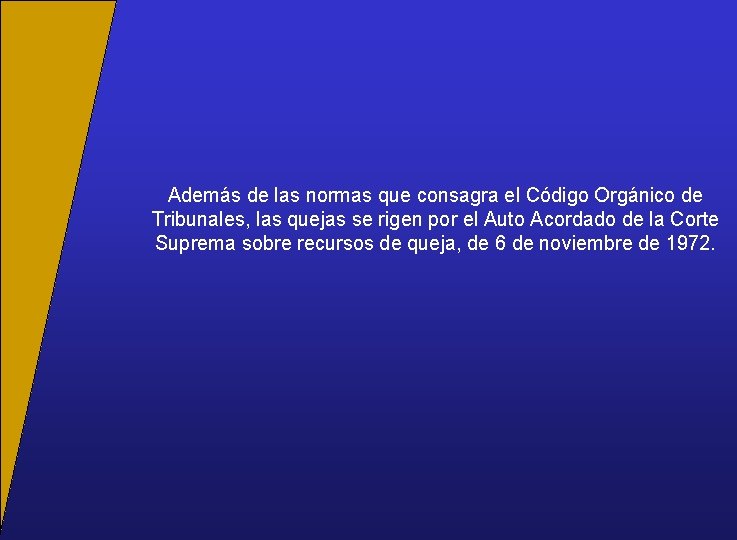 Además de las normas que consagra el Código Orgánico de Tribunales, las quejas se rigen por el Auto Acordado de la Corte Suprema sobre recursos de queja, de 6 de noviembre de 1972.